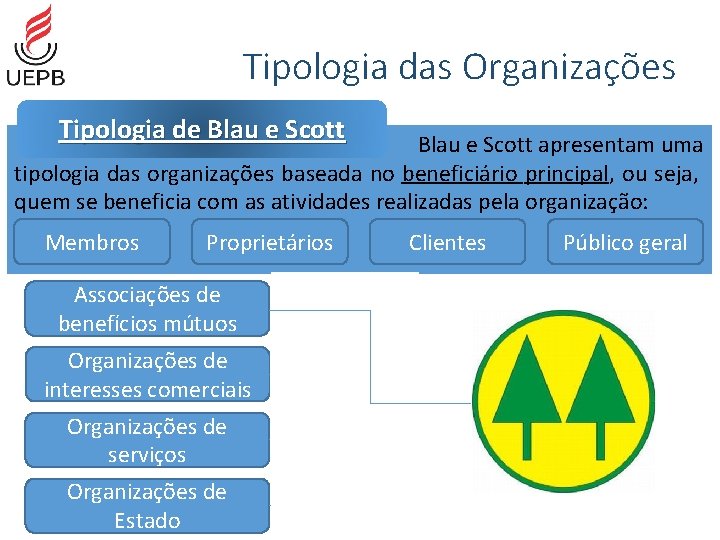 UEPB

Tipologia das Organizações

Tipologia de Blau e Scott

Blau e Scott apresentam uma tipologia das organizações baseada no beneficiário principal, ou seja, quem se beneficia com as atividades realizadas pela organização:

Membros

Proprietários

Clientes

Público geral

Associações de benefícios mútuos

Organizações de interesses comerciais

Organizações de serviços

Organizações de Estado